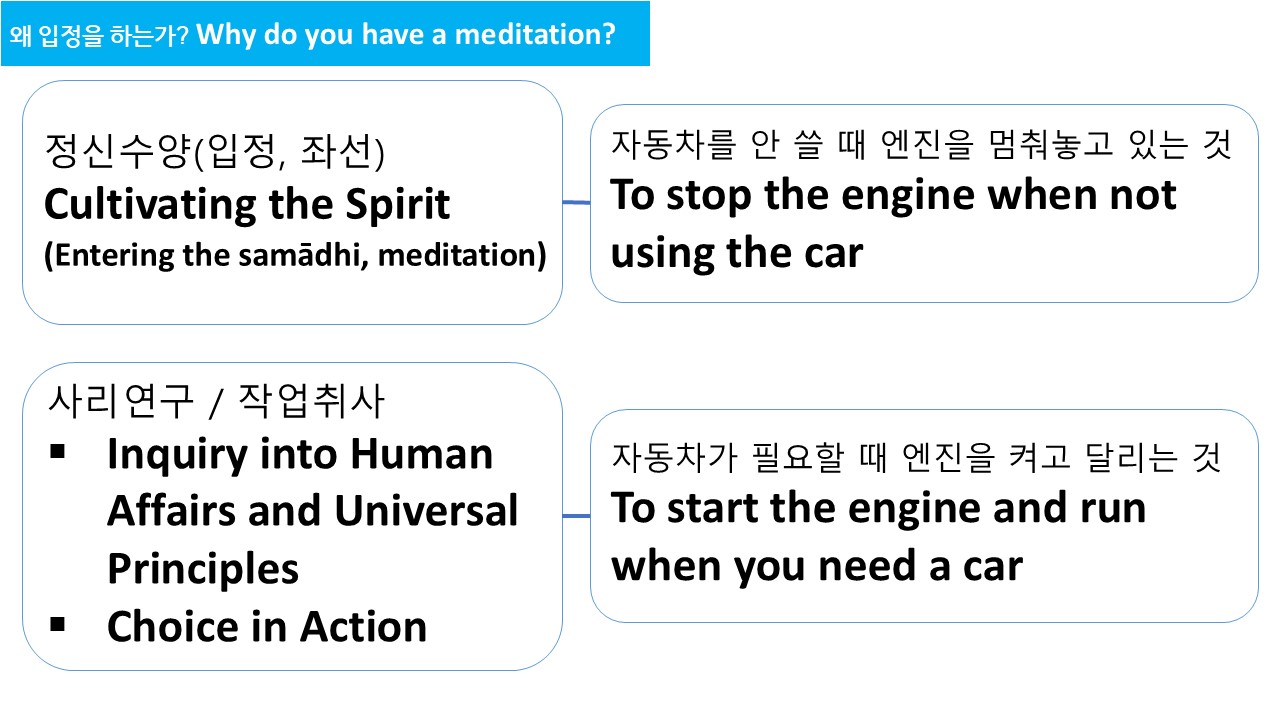 왜 입정을 하는가? Why do you have a meditation?

정신수양(입정, 좌선)
Cultivating the Spirit
(Entering the samādhi, meditation)

자동차를 안 쓸 때 엔진을 멈춰놓고 있는 것
To stop the engine when not using the car

사리연구 / 작업취사
▪ Inquiry into Human Affairs and Universal Principles
▪ Choice in Action

자동차가 필요할 때 엔진을 켜고 달리는 것
To start the engine and run when you need a car